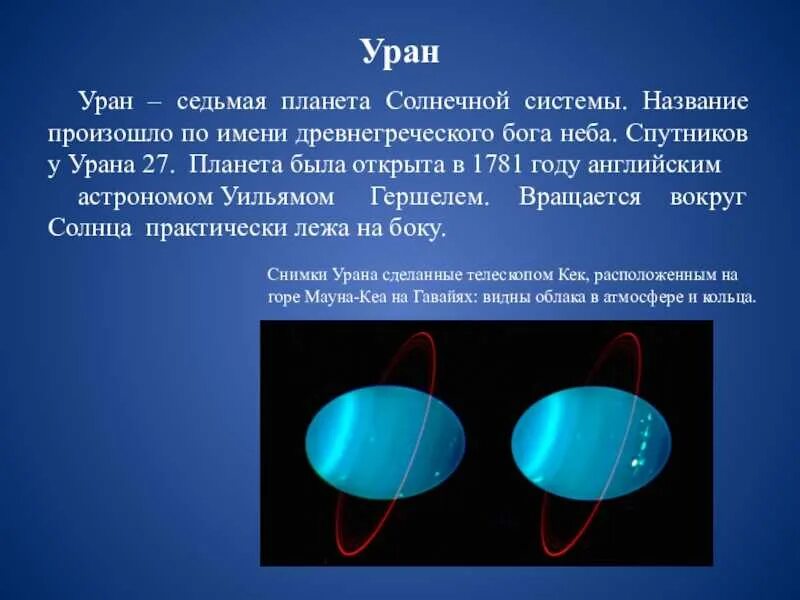 Уран

Уран – седьмая планета Солнечной системы. Название произошло по имени древнегреческого бога неба. Спутников у Урана 27. Планета была открыта в 1781 году английским астрономом Уильямом Гершелем. Вращается вокруг Солнца практически лежа на боку.

Снимки Урана сделанные телескопом Кек, расположенным на горе Мауна-Кеа на Гавайях: видны облака в атмосфере и кольца.